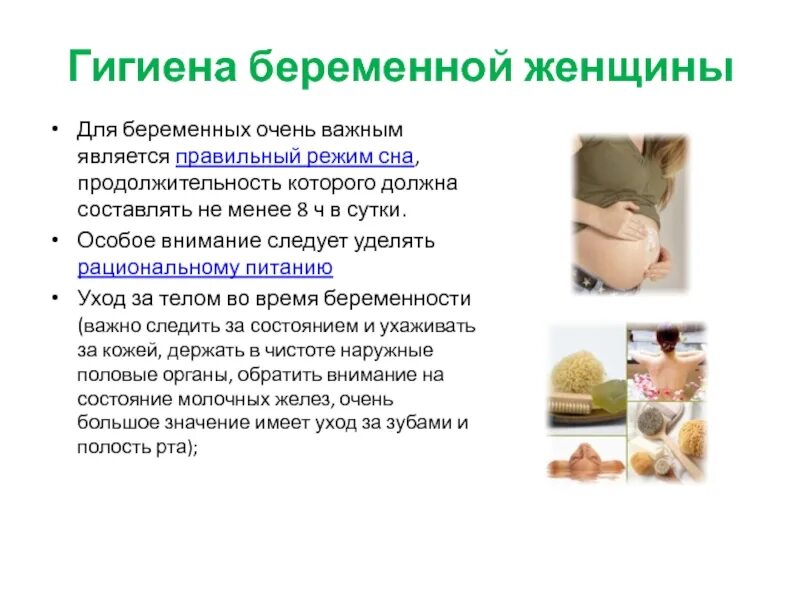 Гигиена беременной женщины

• Для беременных очень важным является правильный режим сна, продолжительность которого должна составлять не менее 8 ч в сутки.

• Особое внимание следует уделять рациональному питанию

• Уход за телом во время беременности (важно следить за состоянием и ухаживать за кожей, держать в чистоте наружные половые органы, обратить внимание на состояние молочных желез, очень большое значение имеет уход за зубами и полость рта);